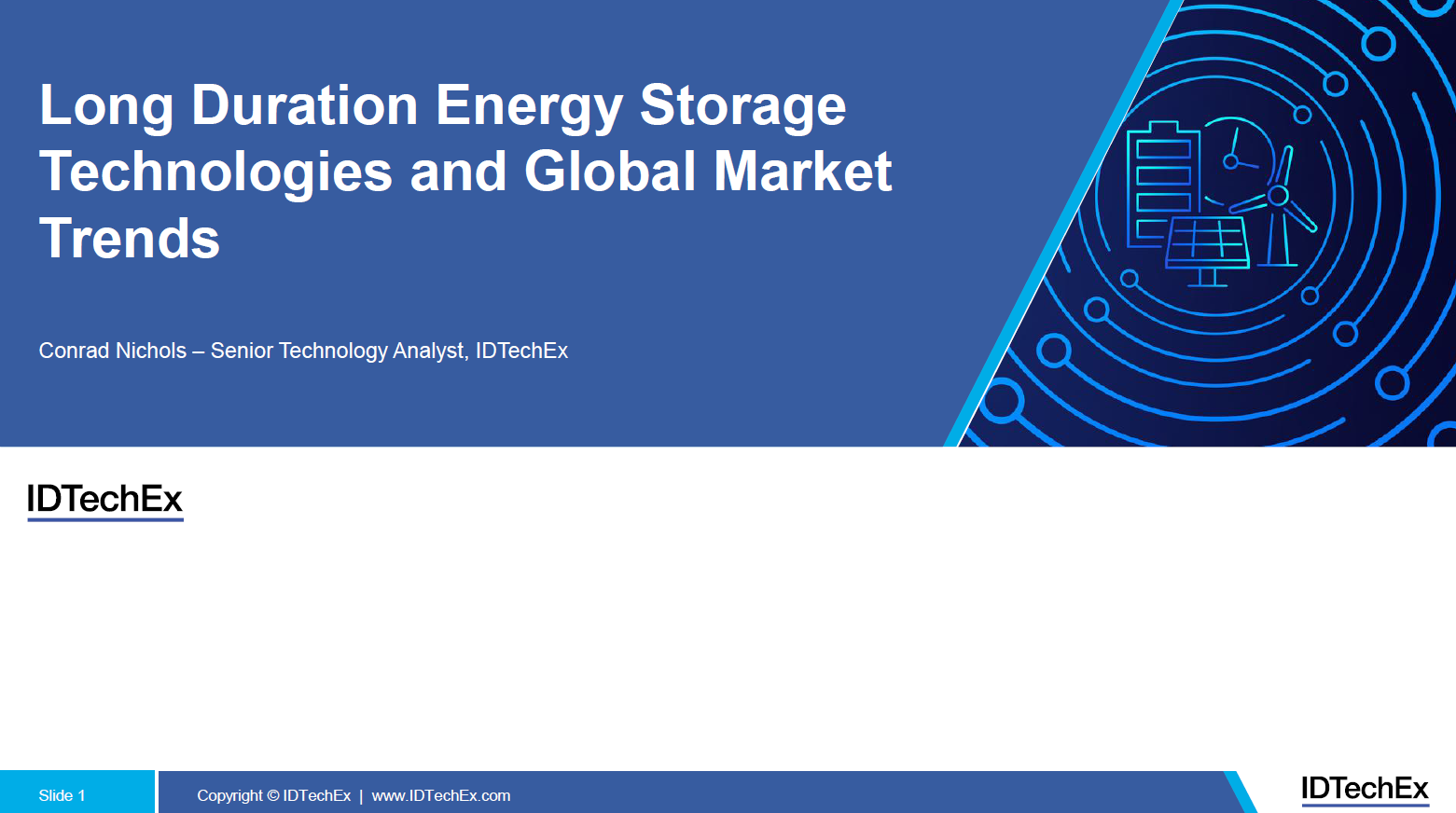 Long Duration Energy Storage Technologies and Global Market Trends

Conrad Nichols – Senior Technology Analyst, IDTechEx

IDTechEx

Slide 1

Copyright © IDTechEx | www.IDTechEx.com

IDTechEx